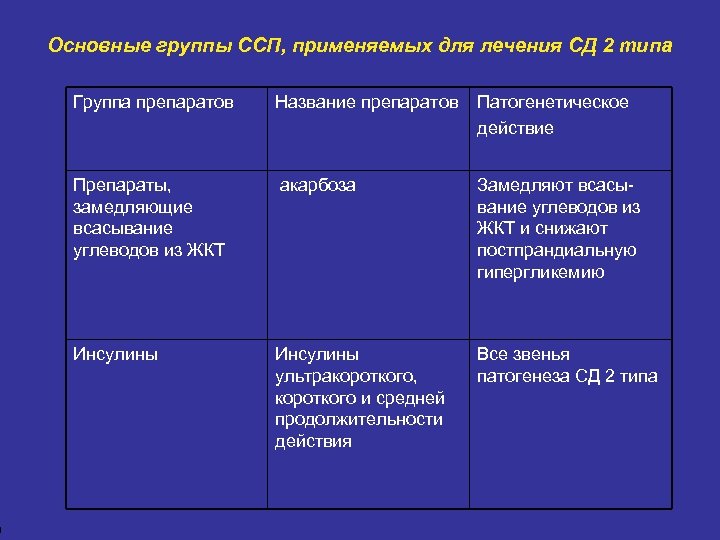 Основные группы ССП, применяемых для лечения СД 2 типа

| Группа препаратов | Название препаратов | Патогенетическое действие |
|---|---|---|
| Препараты, замедляющие всасывание углеводов из ЖКТ | акарбоза | Замедляют всасывание углеводов из ЖКТ и снижают постпрандиальную гипергликемию |
| Инсулины | Инсулины ультракороткого, короткого и средней продолжительности действия | Все звенья патогенеза СД 2 типа |